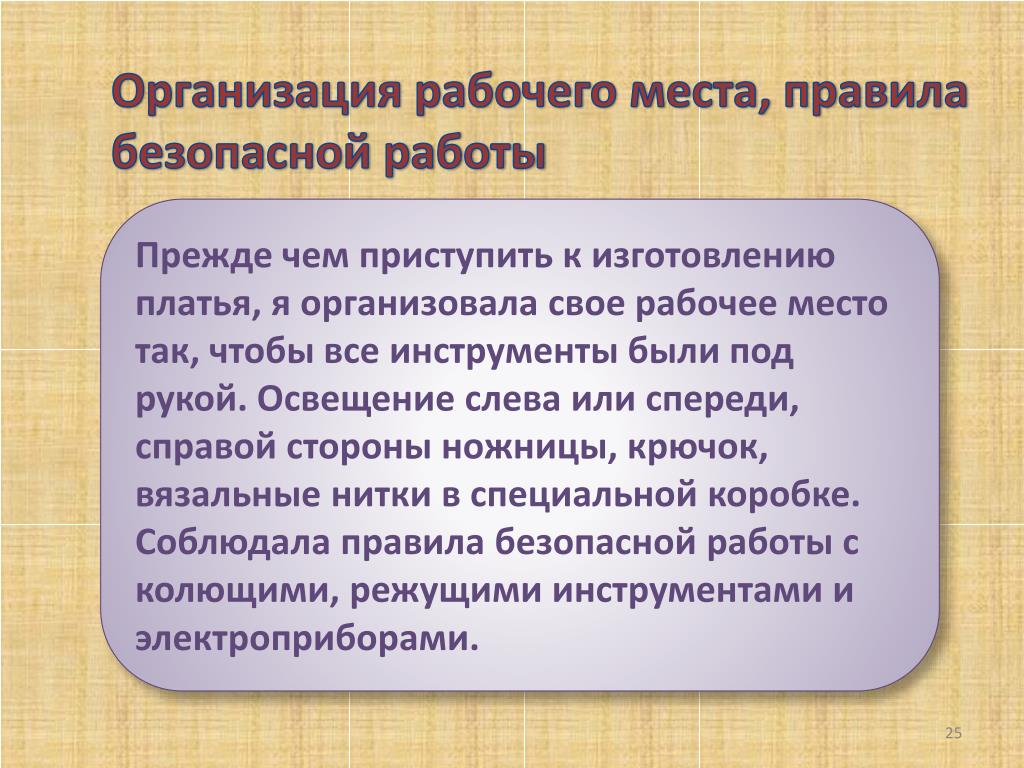 Организация рабочего места, правила безопасной работы

Прежде чем приступить к изготовлению платья, я организовала свое рабочее место так, чтобы все инструменты были под рукой. Освещение слева или спереди, справой стороны ножницы, крючок, вязальные нитки в специальной коробке. Соблюдала правила безопасной работы с колющими, режущими инструментами и электроприборами.

25